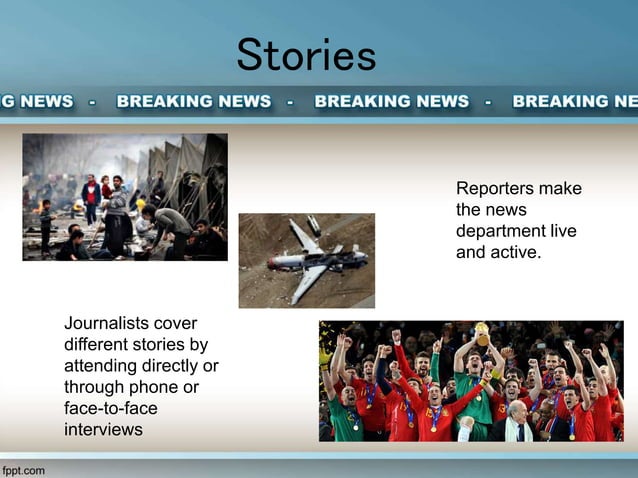 Stories

G NEWS - BREAKING NEWS - BREAKING NEWS - BREAKING NE

Reporters make the news department live and active.

Journalists cover different stories by attending directly or through phone or face-to-face interviews

fppt.com